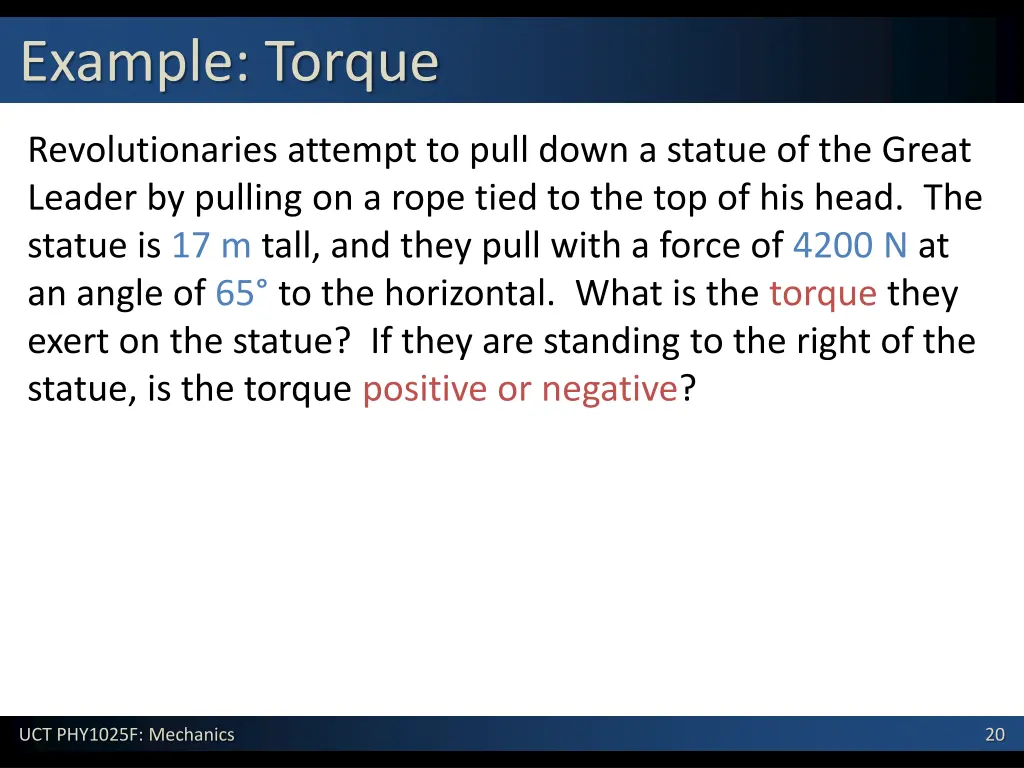 Example: Torque

Revolutionaries attempt to pull down a statue of the Great Leader by pulling on a rope tied to the top of his head. The statue is 17 m tall, and they pull with a force of 4200 N at an angle of 65° to the horizontal. What is the torque they exert on the statue? If they are standing to the right of the statue, is the torque positive or negative?

UCT PHY1025F: Mechanics

20